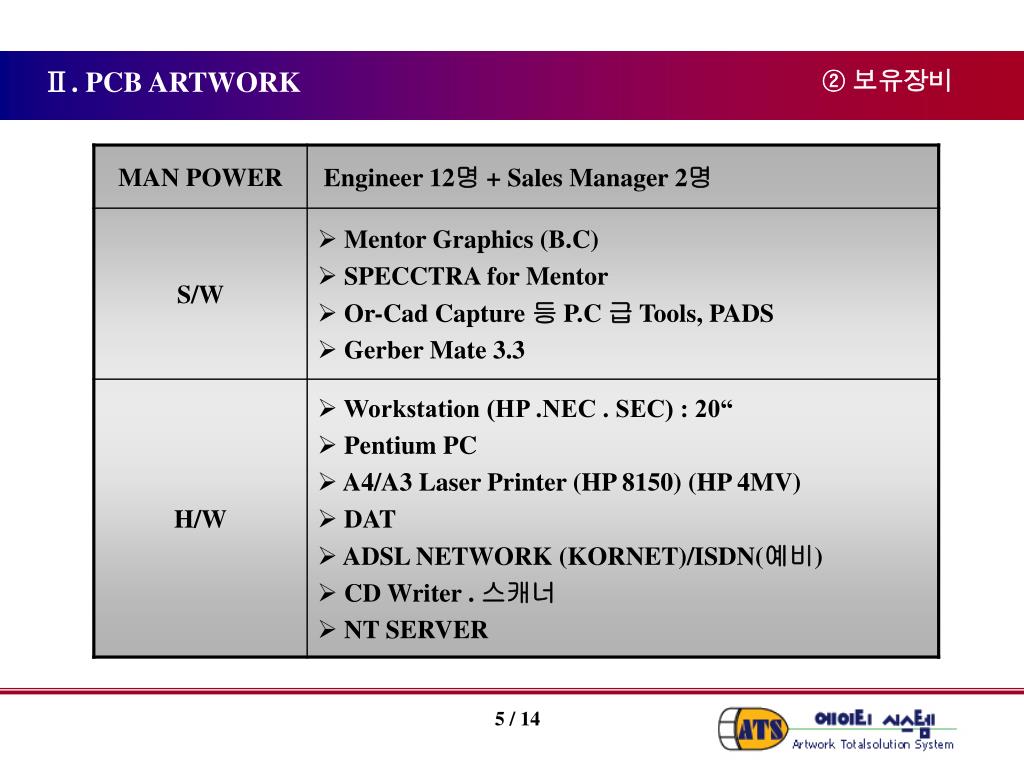 Ⅱ. PCB ARTWORK

② 보유장비

| MAN POWER | Engineer 12명 + Sales Manager 2명 |
|---|---|
| S/W | ➢ Mentor Graphics (B.C)<br>➢ SPECCTRA for Mentor<br>➢ Or-Cad Capture 등 P.C 급 Tools, PADS<br>➢ Gerber Mate 3.3 |
| H/W | ➢ Workstation (HP .NEC . SEC) : 20“<br>➢ Pentium PC<br>➢ A4/A3 Laser Printer (HP 8150) (HP 4MV)<br>➢ DAT<br>➢ ADSL NETWORK (KORNET)/ISDN(예비)<br>➢ CD Writer . 스캐너<br>➢ NT SERVER |

5 / 14

ATS 에이티 시스템
Artwork Totalsolution System